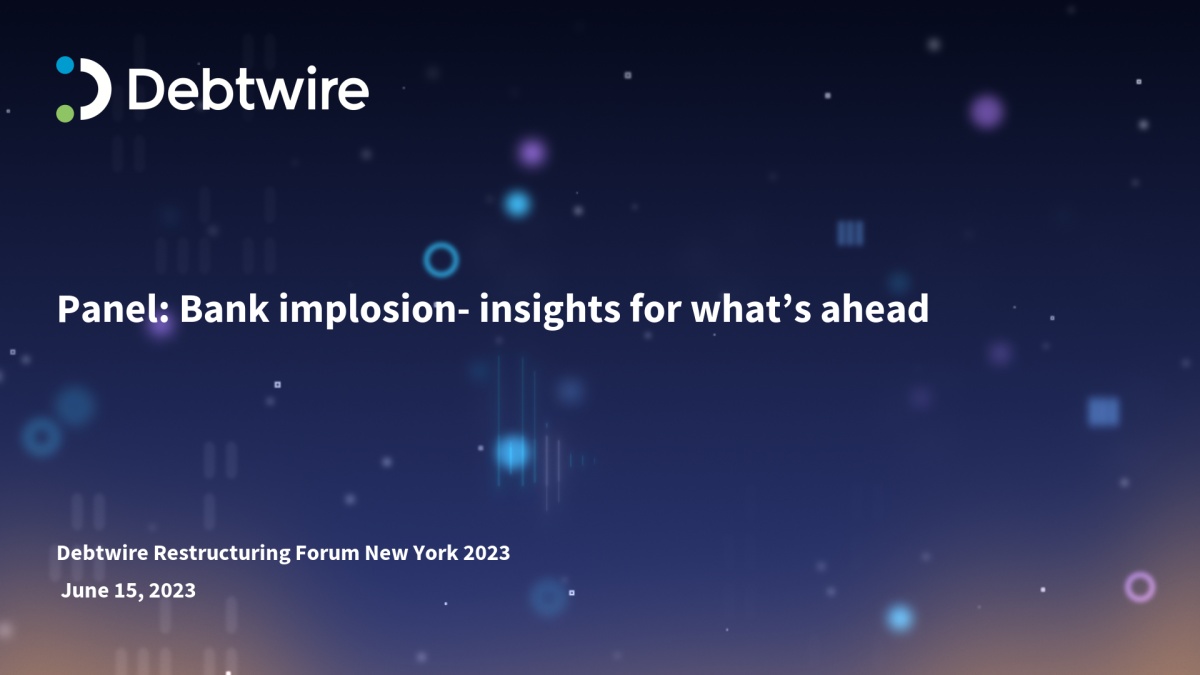 Debtwire

Panel: Bank implosion- insights for what's ahead

Debtwire Restructuring Forum New York 2023

June 15, 2023